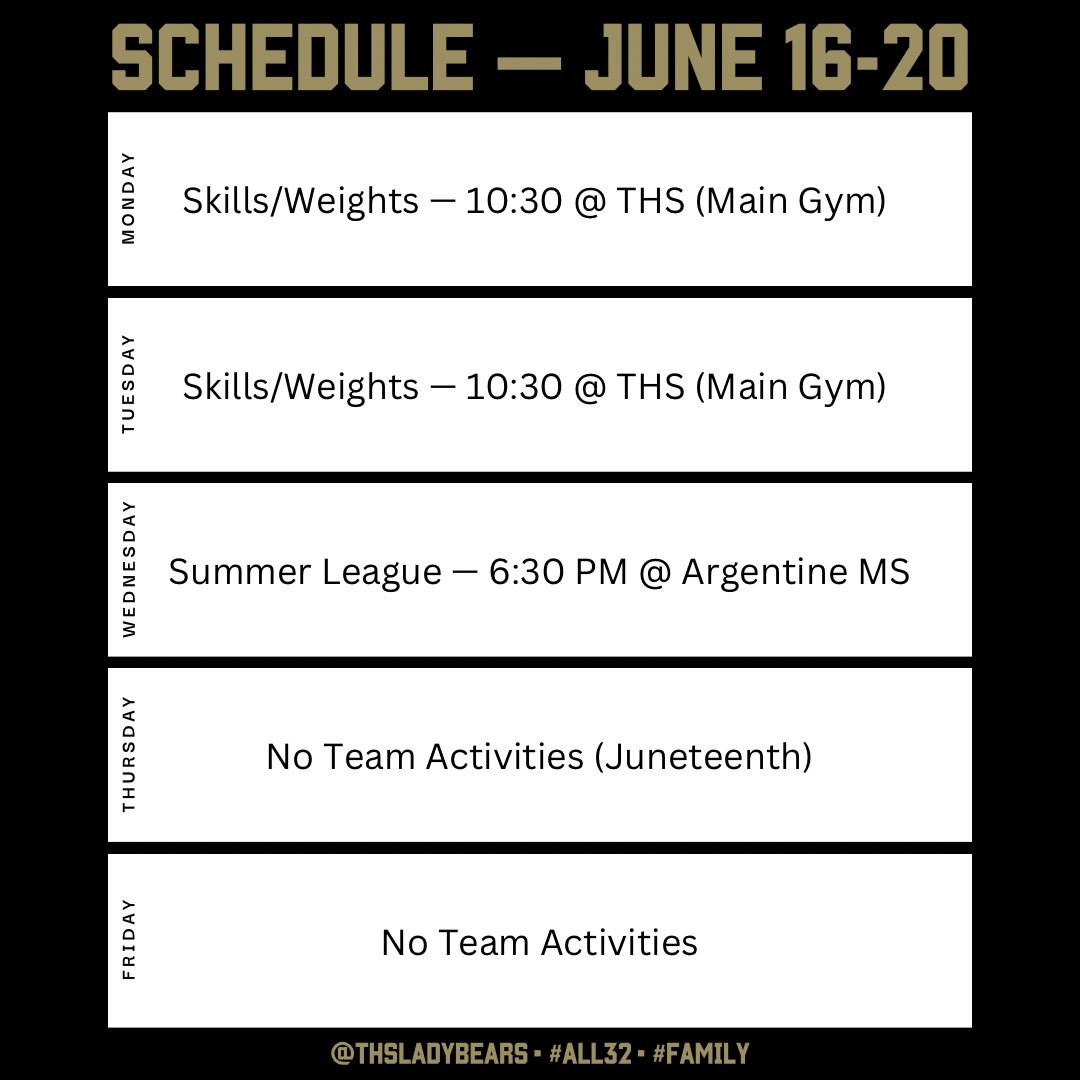 SCHEDULE — JUNE 16-20

MONDAY
Skills/Weights — 10:30 @ THS (Main Gym)

TUESDAY
Skills/Weights — 10:30 @ THS (Main Gym)

WEDNESDAY
Summer League — 6:30 PM @ Argentine MS

THURSDAY
No Team Activities (Juneteenth)

FRIDAY
No Team Activities

@THSLADYBEARS • #ALL32 • #FAMILY